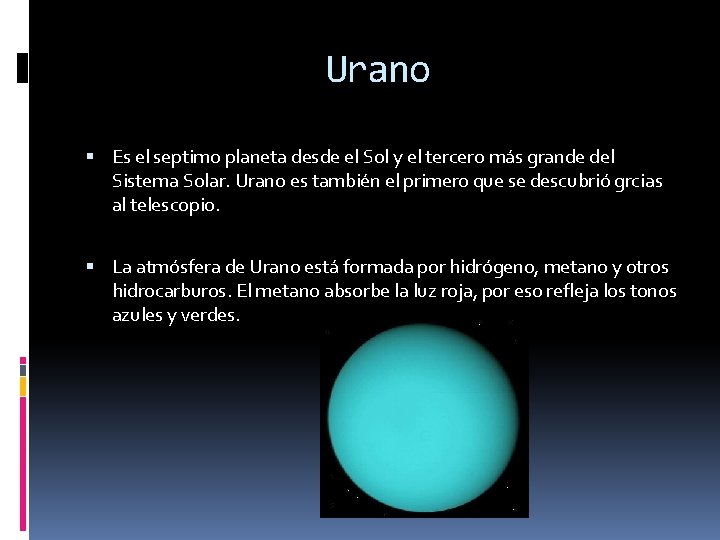 Urano

▪ Es el septimo planeta desde el Sol y el tercero más grande del Sistema Solar. Urano es también el primero que se descubrió grcias al telescopio.

▪ La atmósfera de Urano está formada por hidrógeno, metano y otros hidrocarburos. El metano absorbe la luz roja, por eso refleja los tonos azules y verdes.